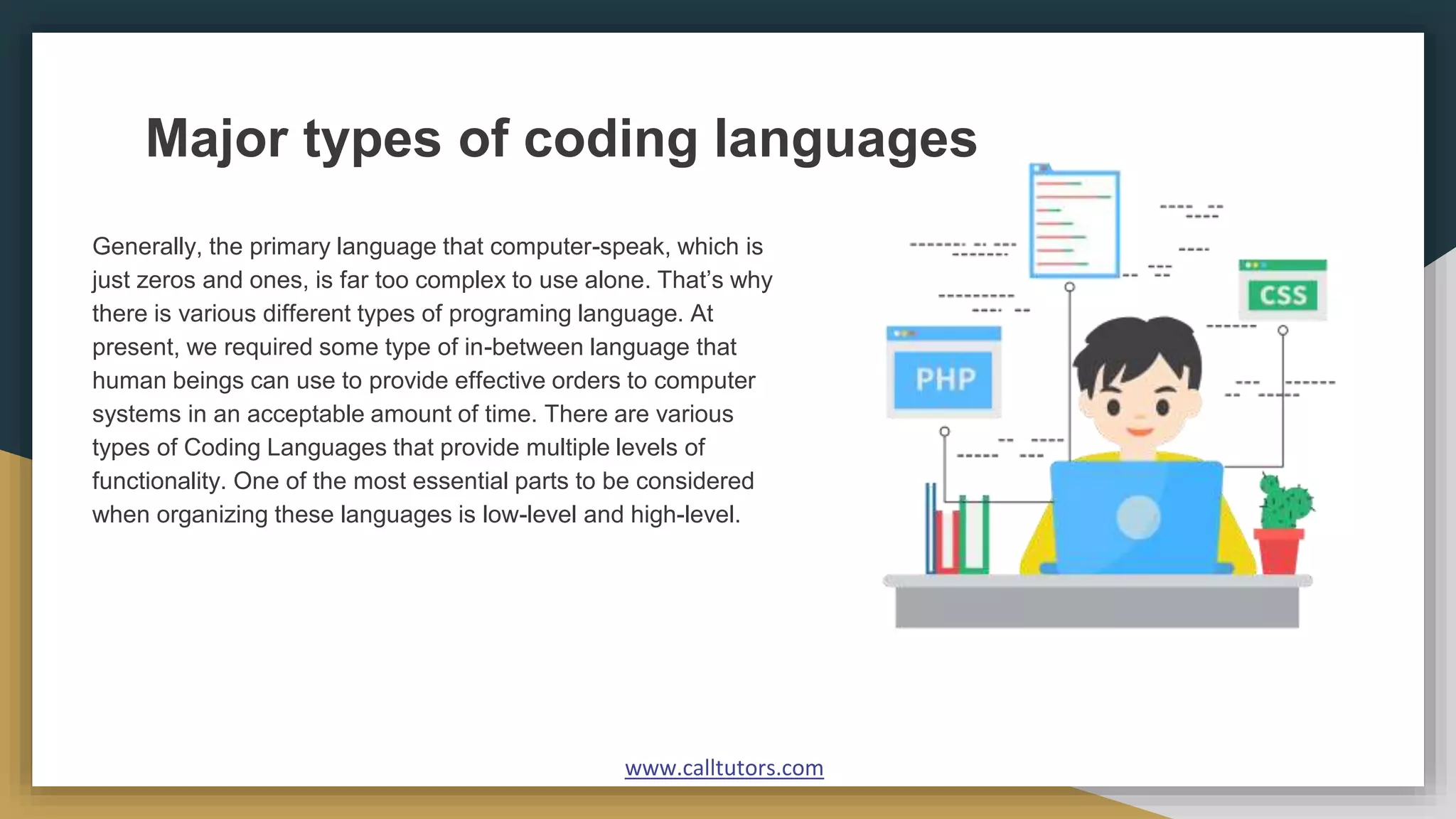 Major types of coding languages

Generally, the primary language that computer-speak, which is just zeros and ones, is far too complex to use alone. That's why there is various different types of programing language. At present, we required some type of in-between language that human beings can use to provide effective orders to computer systems in an acceptable amount of time. There are various types of Coding Languages that provide multiple levels of functionality. One of the most essential parts to be considered when organizing these languages is low-level and high-level.

PHP

CSS

www.calltutors.com